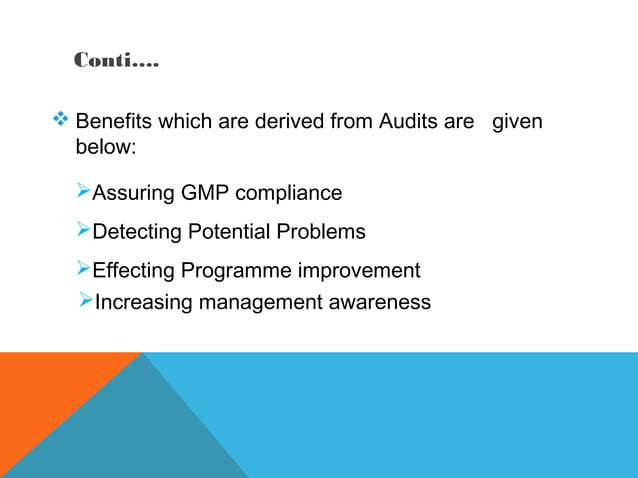 Conti....

❖ Benefits which are derived from Audits are given below:

➢Assuring GMP compliance

➢Detecting Potential Problems

➢Effecting Programme improvement

➢Increasing management awareness